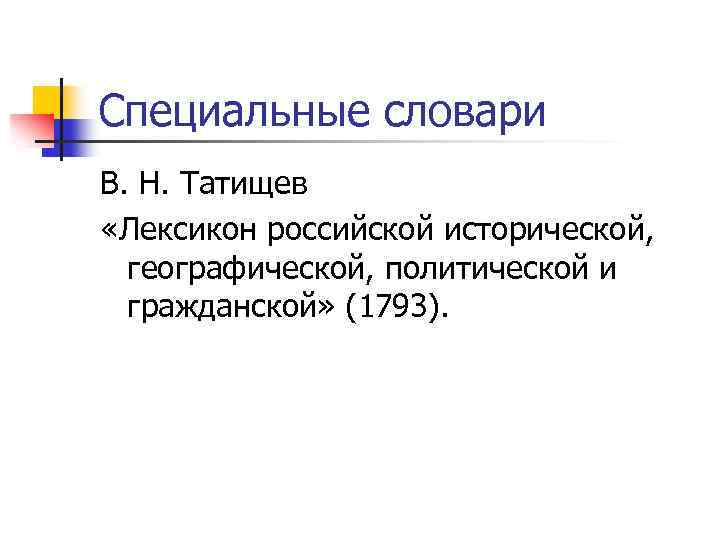 Специальные словари

В. Н. Татищев

«Лексикон российской исторической, географической, политической и гражданской» (1793).